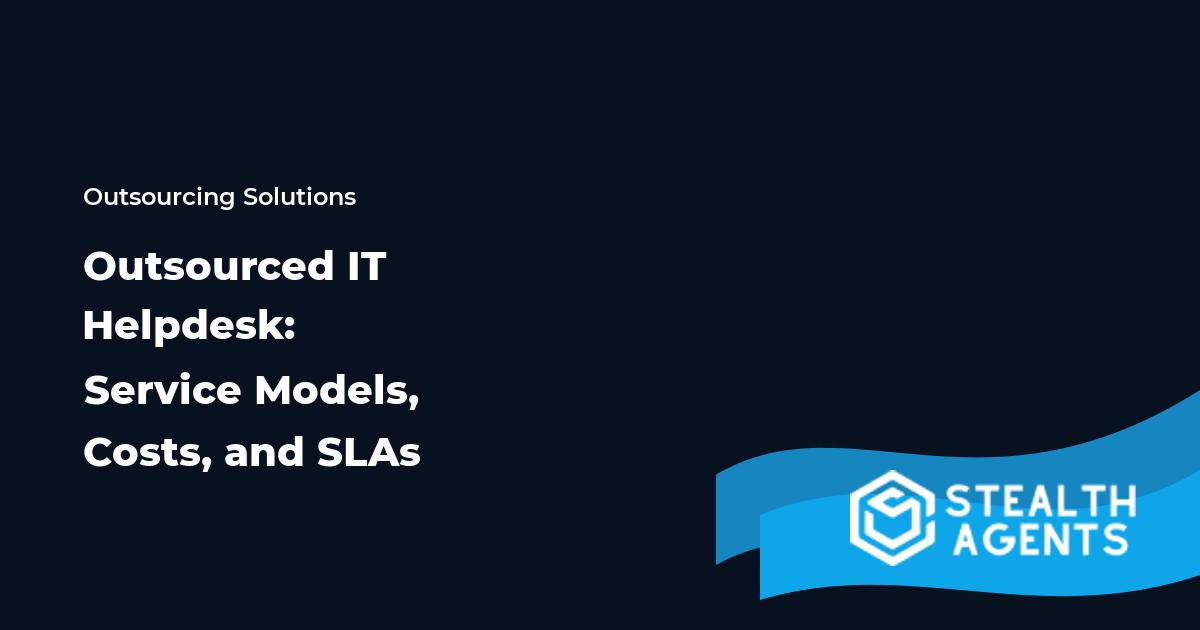 Outsourcing Solutions

Outsourced IT Helpdesk: Service Models, Costs, and SLAs

STEALTH AGENTS